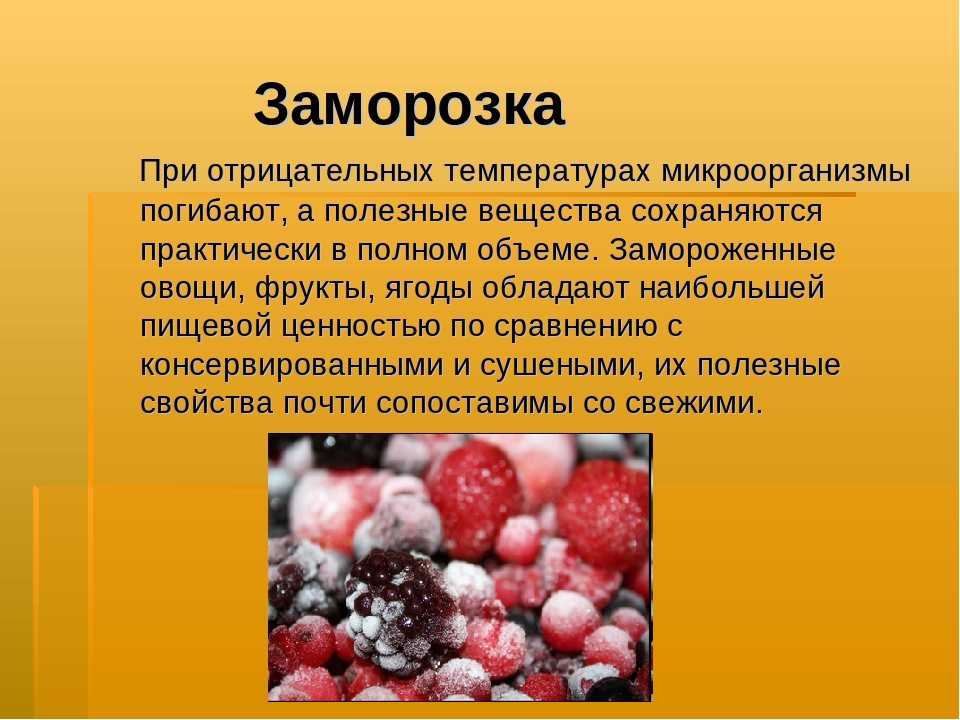 Заморозка

При отрицательных температурах микроорганизмы погибают, а полезные вещества сохраняются практически в полном объеме. Замороженные овощи, фрукты, ягоды обладают наибольшей пищевой ценностью по сравнению с консервированными и сушеными, их полезные свойства почти сопоставимы со свежими.